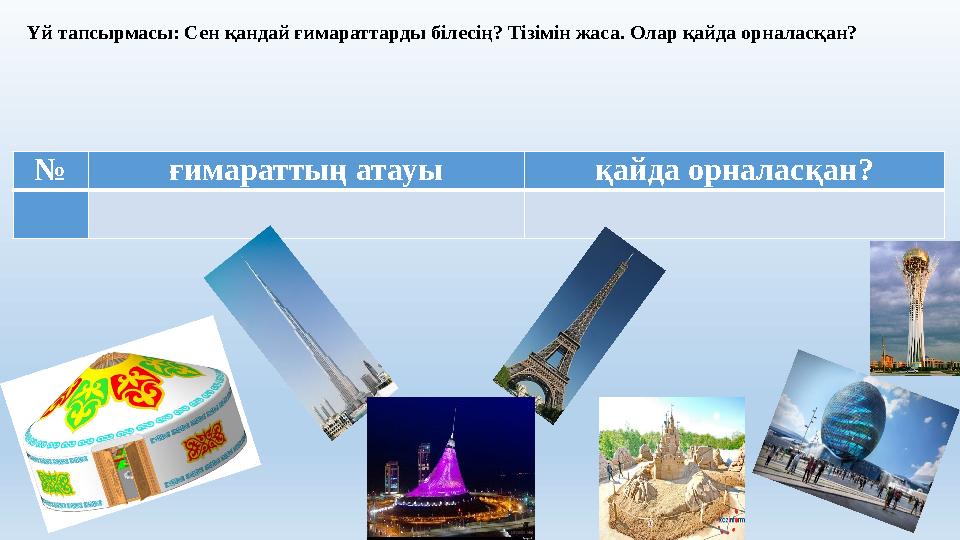 Үй тапсырмасы: Сен қандай ғимараттарды білесің? Тізімін жаса. Олар қайда орналасқан?

| № | ғимараттың атауы | қайда орналасқан? |
|---|---|---|
| | | |